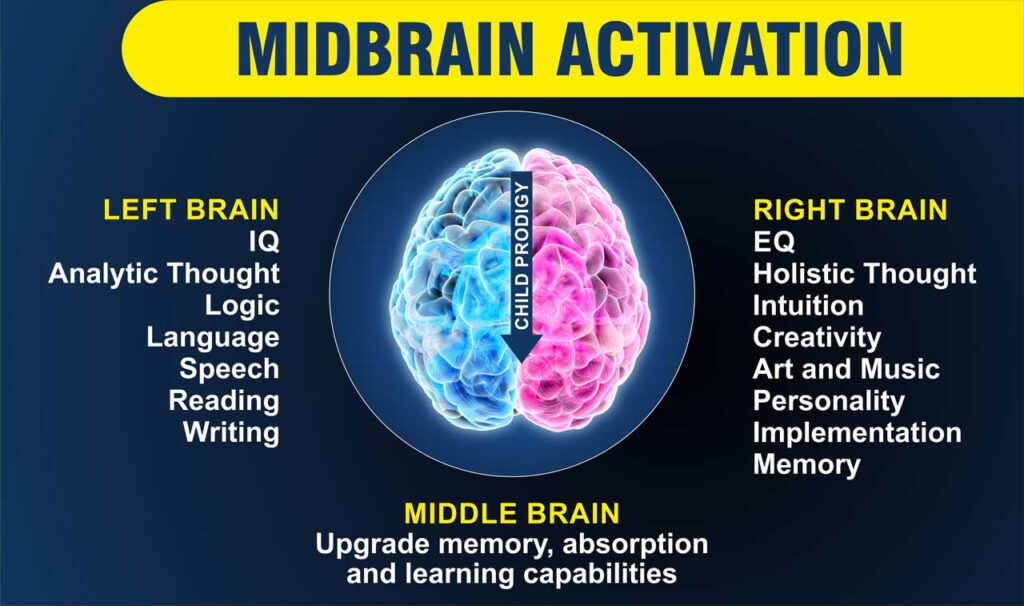 MIDBRAIN ACTIVATION

LEFT BRAIN
IQ
Analytic Thought
Logic
Language
Speech
Reading
Writing

CHILD PRODIGY

RIGHT BRAIN
EQ
Holistic Thought
Intuition
Creativity
Art and Music
Personality
Implementation
Memory

MIDDLE BRAIN
Upgrade memory, absorption and learning capabilities